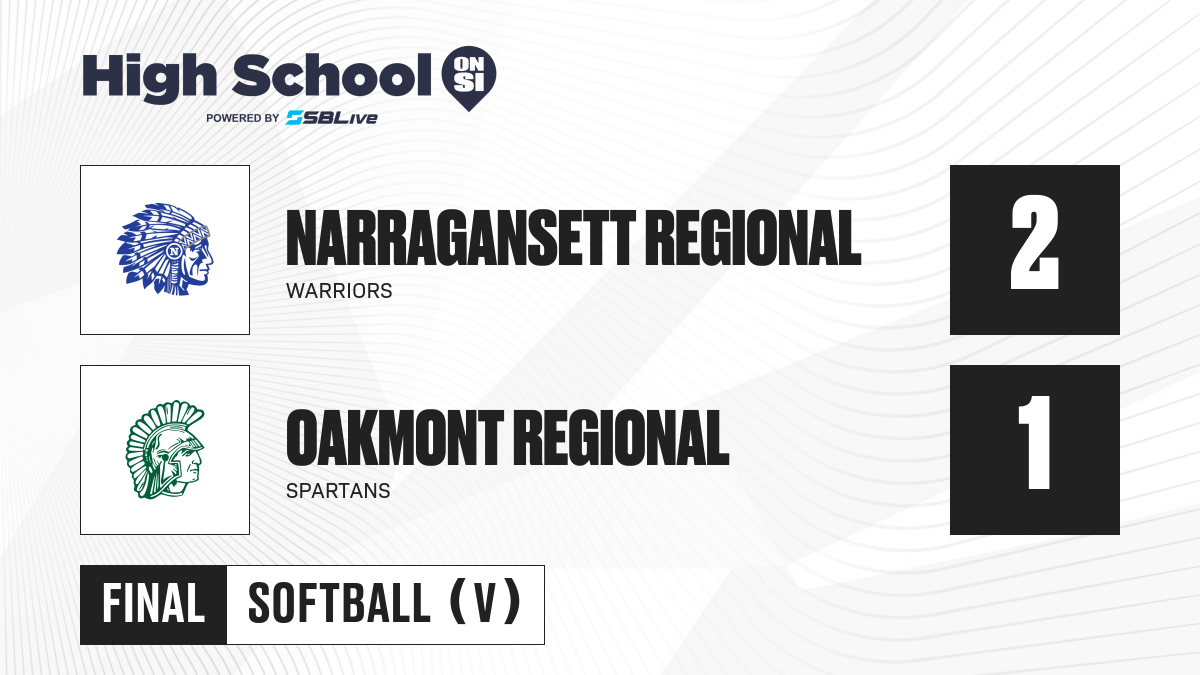 High School ON SI
POWERED BY SBLive

NARRAGANSETT REGIONAL
WARRIORS
2

OAKMONT REGIONAL
SPARTANS
1

FINAL
SOFTBALL (V)